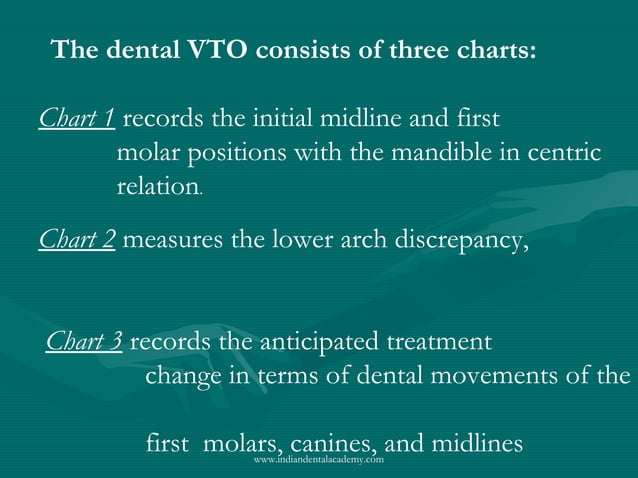 The dental VTO consists of three charts:

Chart 1 records the initial midline and first molar positions with the mandible in centric relation.

Chart 2 measures the lower arch discrepancy,

Chart 3 records the anticipated treatment change in terms of dental movements of the

first molars, canines, and midlines

www.indiandentalacademy.com